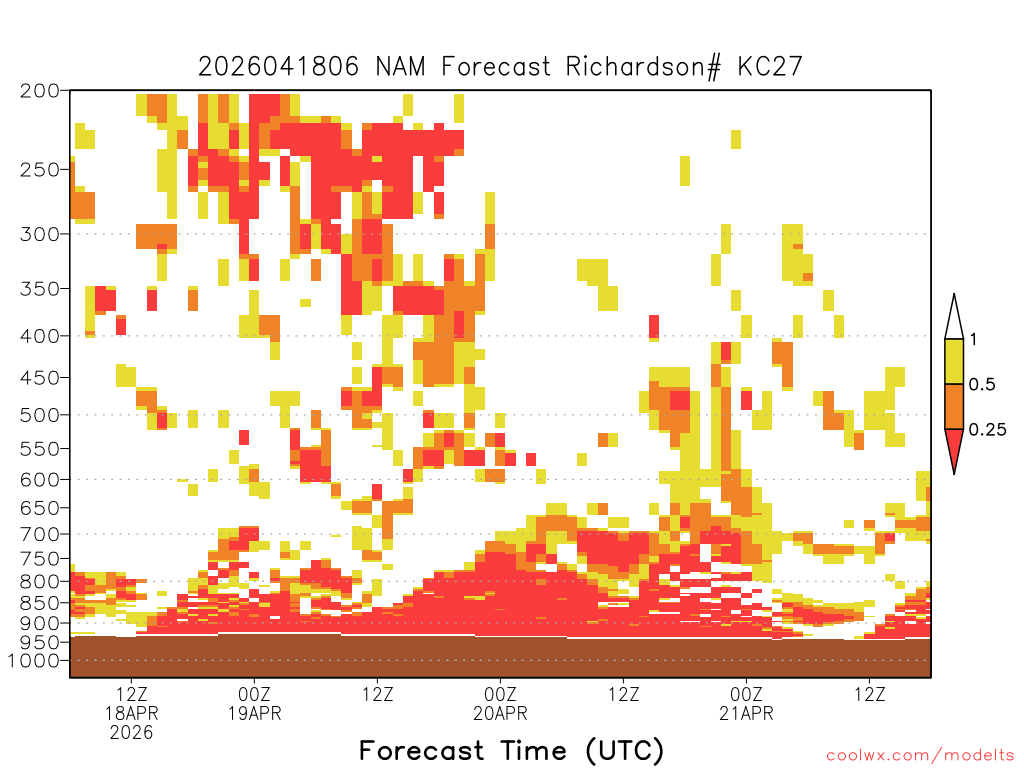 2026041806 NAM Forecast Richardson# KC27

200
250
300
350
400
450
500
550
600
650
700
750
800
850
900
950
1000

1
0.5
0.25

12Z 18APR 2026
00Z 19APR
12Z
00Z 20APR
12Z
00Z 21APR
12Z

Forecast Time (UTC)

coolwx.com/modelts